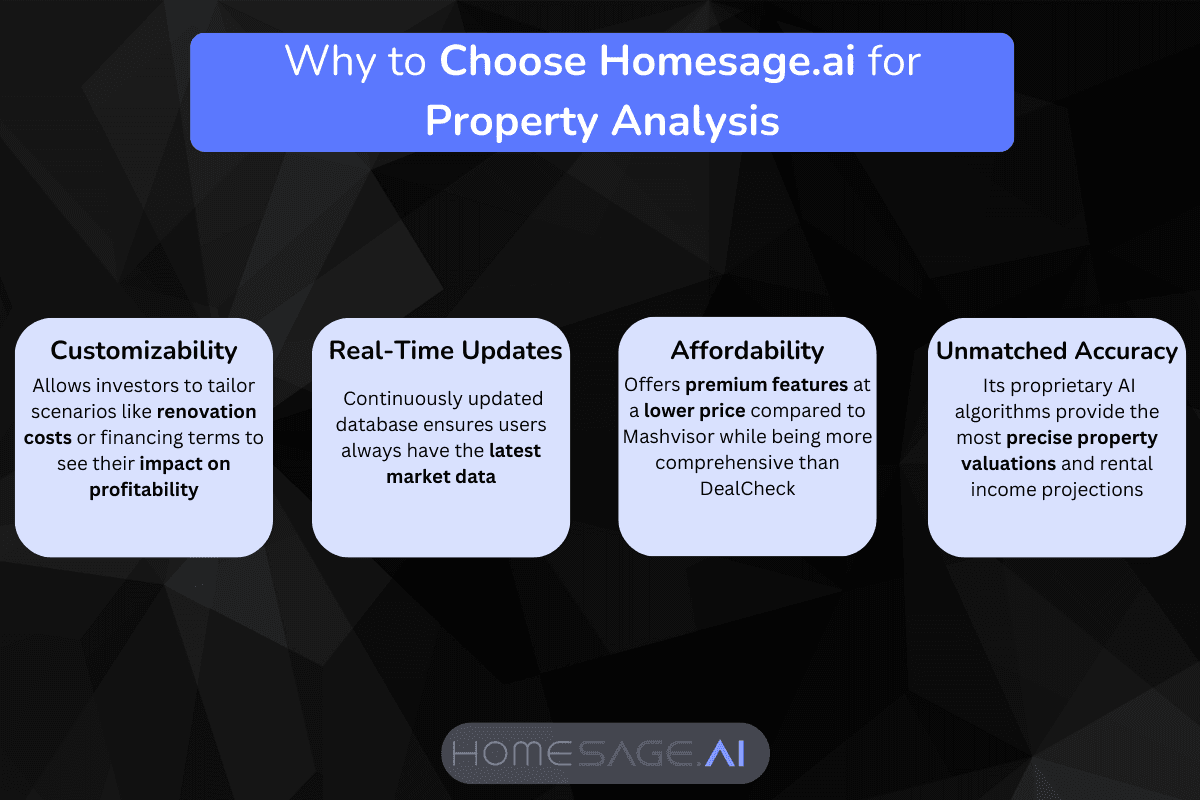 Why to Choose Homesage.ai for Property Analysis

Customizability
Allows investors to tailor scenarios like renovation costs or financing terms to see their impact on profitability

Real-Time Updates
Continuously updated database ensures users always have the latest market data

Affordability
Offers premium features at a lower price compared to Mashvisor while being more comprehensive than DealCheck

Unmatched Accuracy
Its proprietary AI algorithms provide the most precise property valuations and rental income projections

HOMESAGE.AI